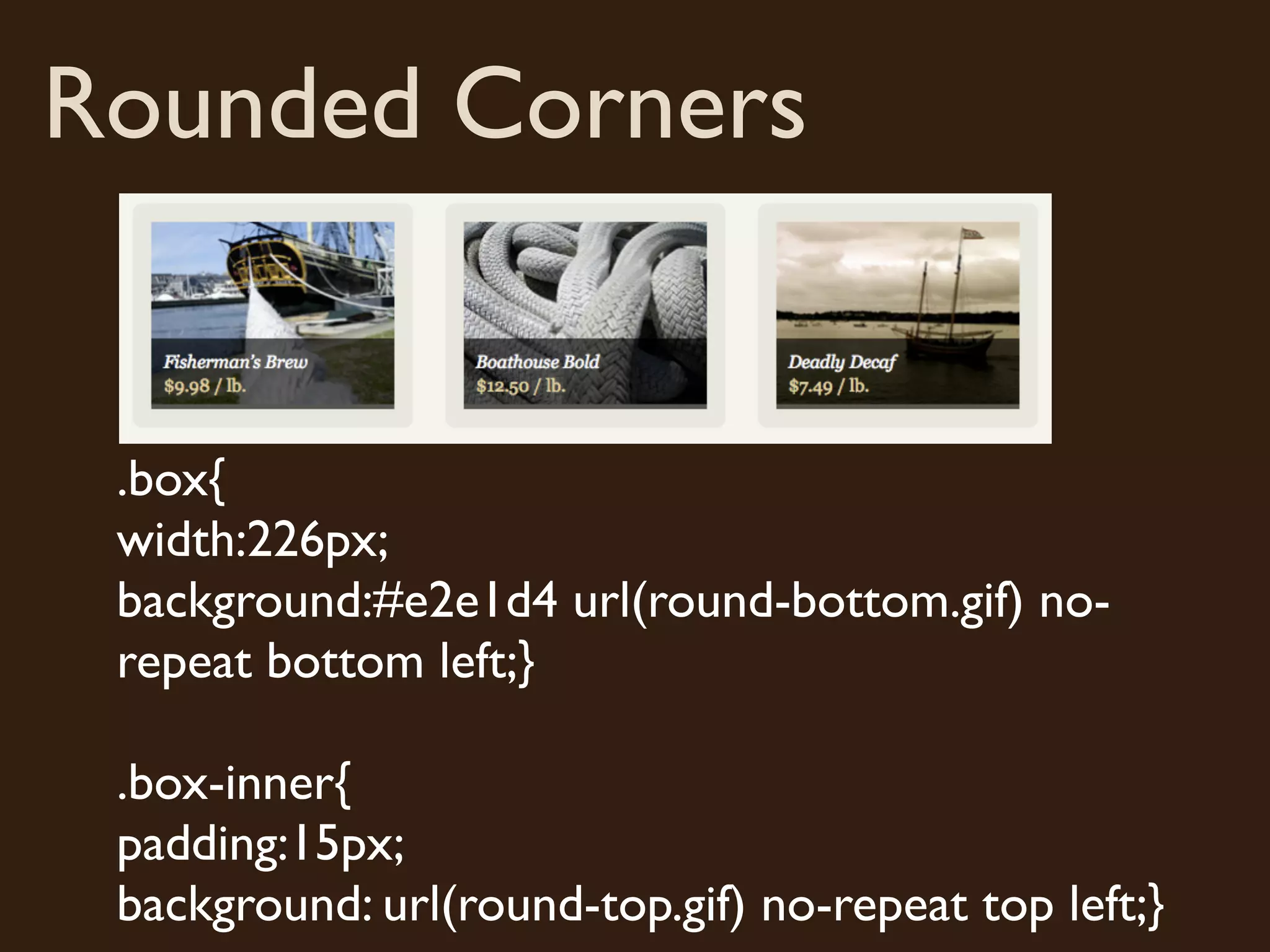 Rounded Corners

Fisherman's Brew
$9.98 / lb.

Boathouse Bold
$12.50 / lb.

Deadly Decaf
$7.49 / lb.

.box{
width:226px;
background:#e2e1d4 url(round-bottom.gif) no-repeat bottom left;}

.box-inner{
padding:15px;
background: url(round-top.gif) no-repeat top left;}